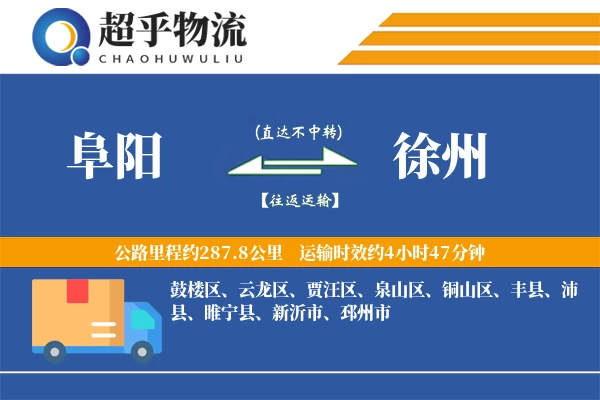 超乎物流
CHAOHUWULIU

阜阳

(直达不中转)

【往返运输】

徐州

公路里程约287.8公里　运输时效约4小时47分钟

鼓楼区、云龙区、贾汪区、泉山区、铜山区、丰县、沛县、睢宁县、新沂市、邳州市